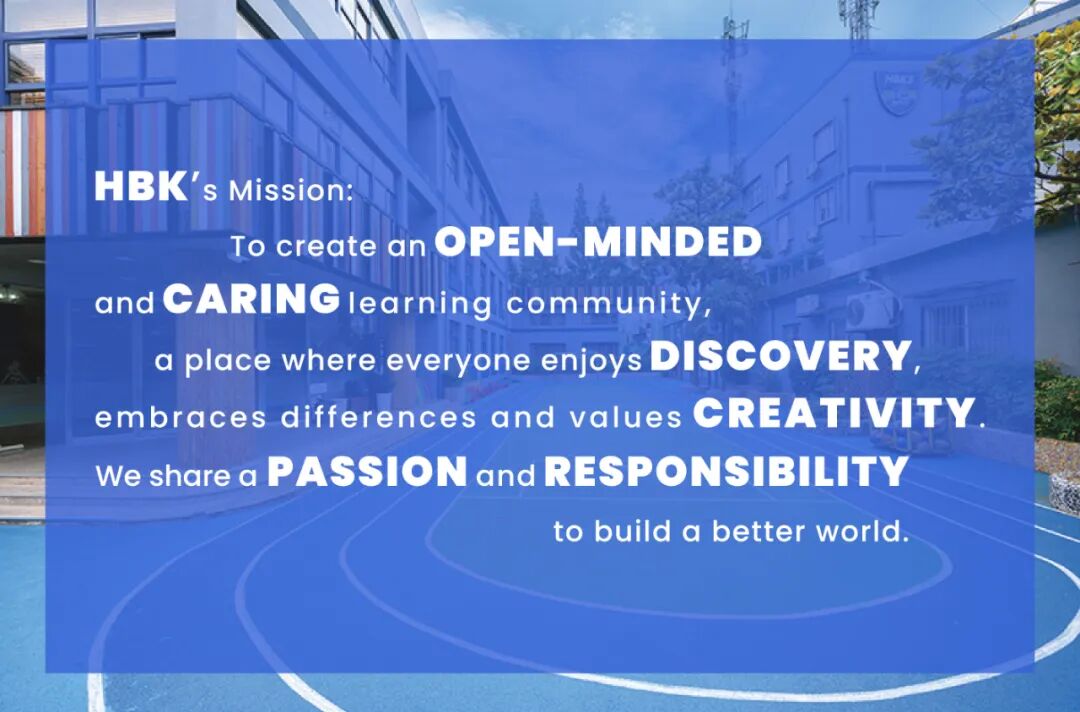 HBK's Mission:

To create an OPEN-MINDED and CARING learning community, a place where everyone enjoys DISCOVERY, embraces differences and values CREATIVITY. We share a PASSION and RESPONSIBILITY to build a better world.